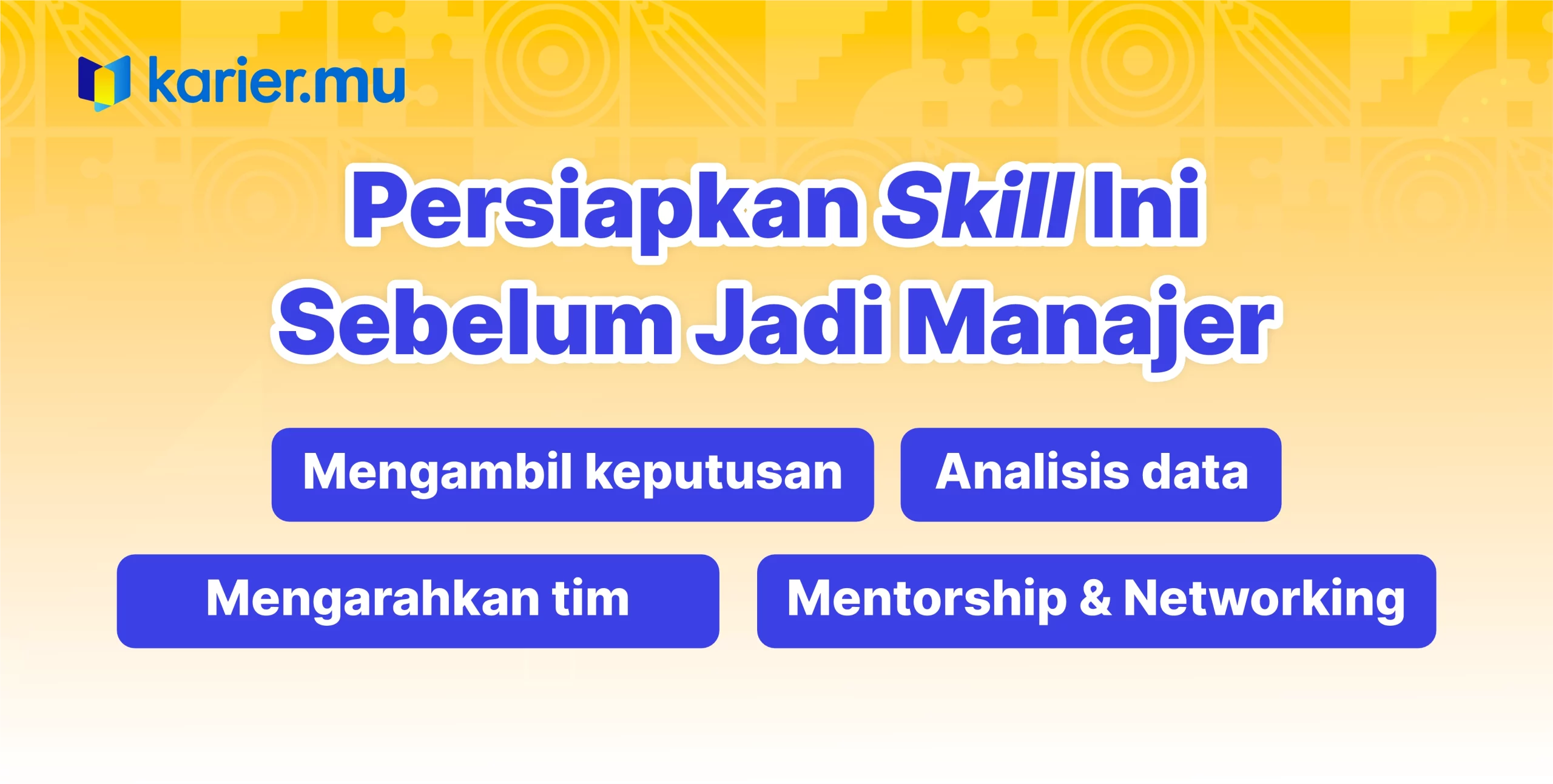 karier.mu

Persiapkan Skill Ini Sebelum Jadi Manajer

Mengambil keputusan

Analisis data

Mengarahkan tim

Mentorship & Networking